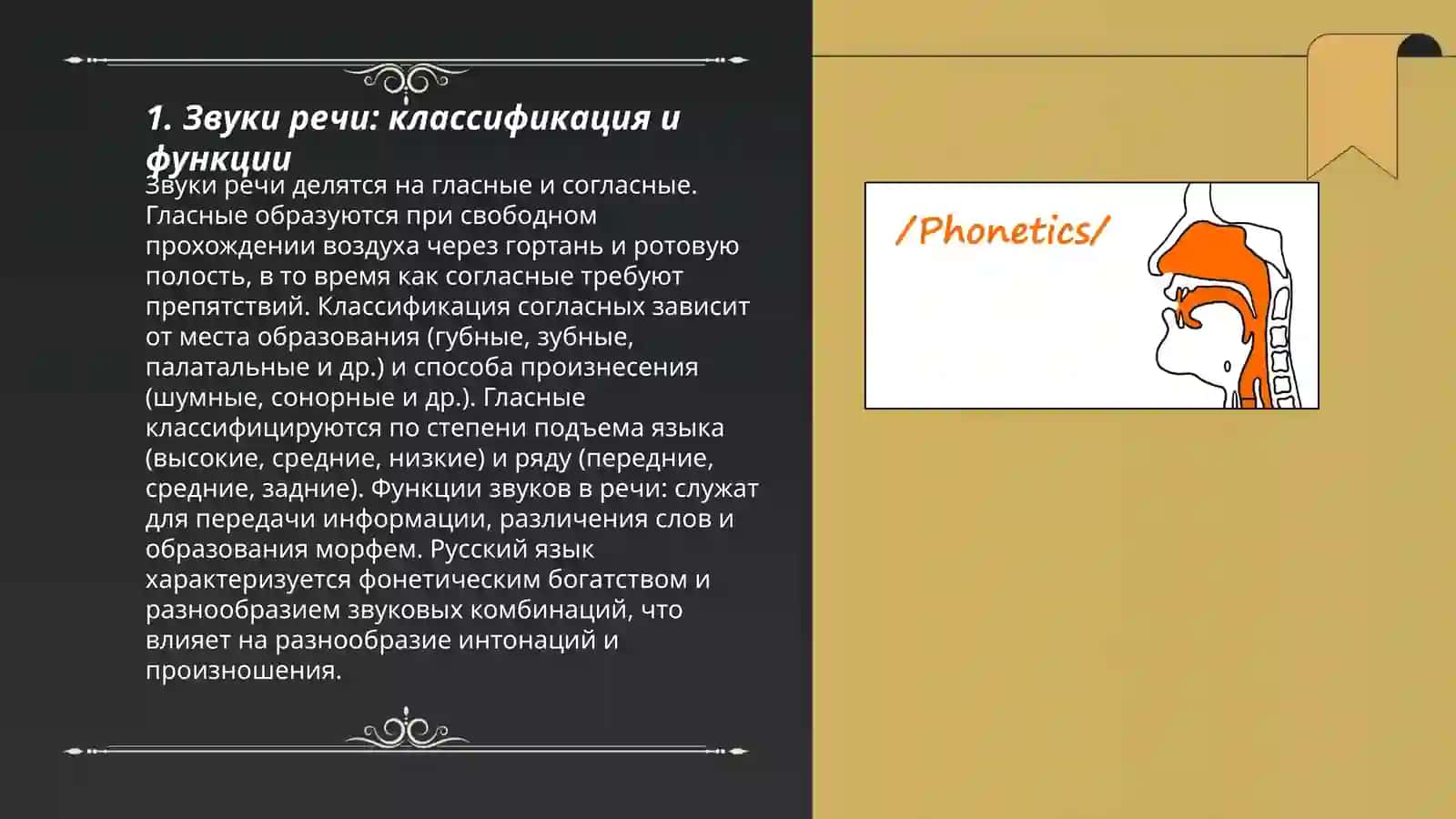 1. Звуки речи: классификация и функции

Звуки речи делятся на гласные и согласные. Гласные образуются при свободном прохождении воздуха через гортань и ротовую полость, в то время как согласные требуют препятствий. Классификация согласных зависит от места образования (губные, зубные, палатальные и др.) и способа произнесения (шумные, сонорные и др.). Гласные классифицируются по степени подъема языка (высокие, средние, низкие) и ряду (передние, средние, задние). Функции звуков в речи: служат для передачи информации, различения слов и образования морфем. Русский язык характеризуется фонетическим богатством и разнообразием звуковых комбинаций, что влияет на разнообразие интонаций и произношения.

/Phonetics/